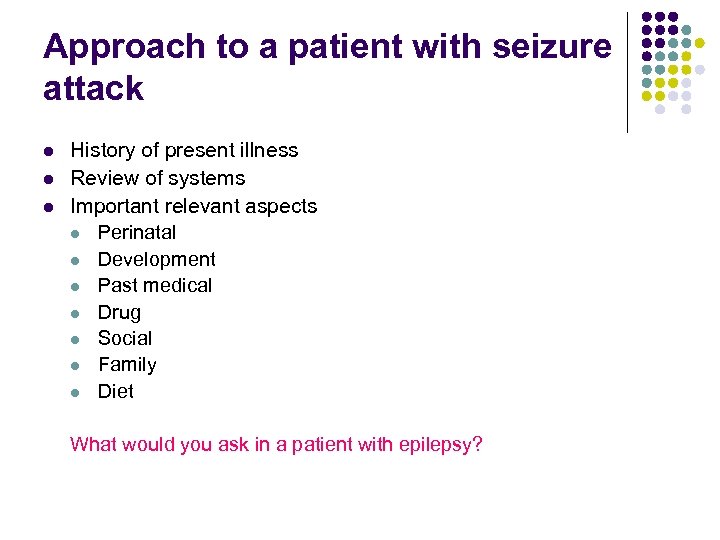 Approach to a patient with seizure attack

- History of present illness
- Review of systems
- Important relevant aspects
  - Perinatal
  - Development
  - Past medical
  - Drug
  - Social
  - Family
  - Diet

What would you ask in a patient with epilepsy?